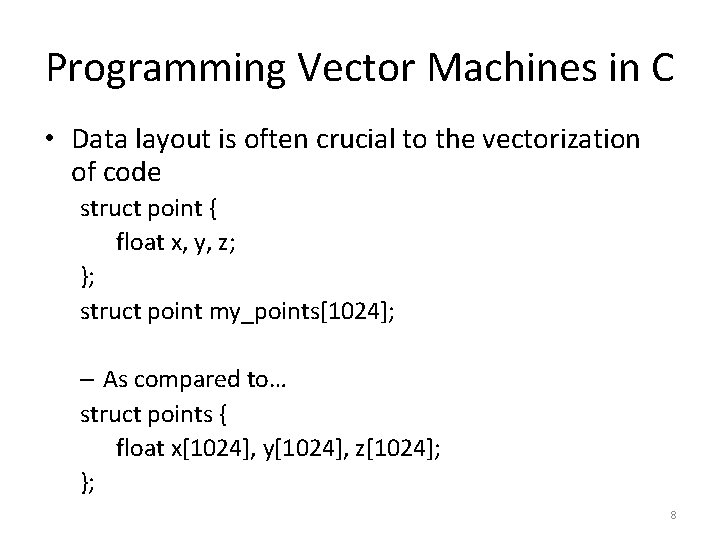 Programming Vector Machines in C

• Data layout is often crucial to the vectorization of code

struct point {
float x, y, z;
};
struct point my_points[1024];

– As compared to…

struct points {
float x[1024], y[1024], z[1024];
};

8